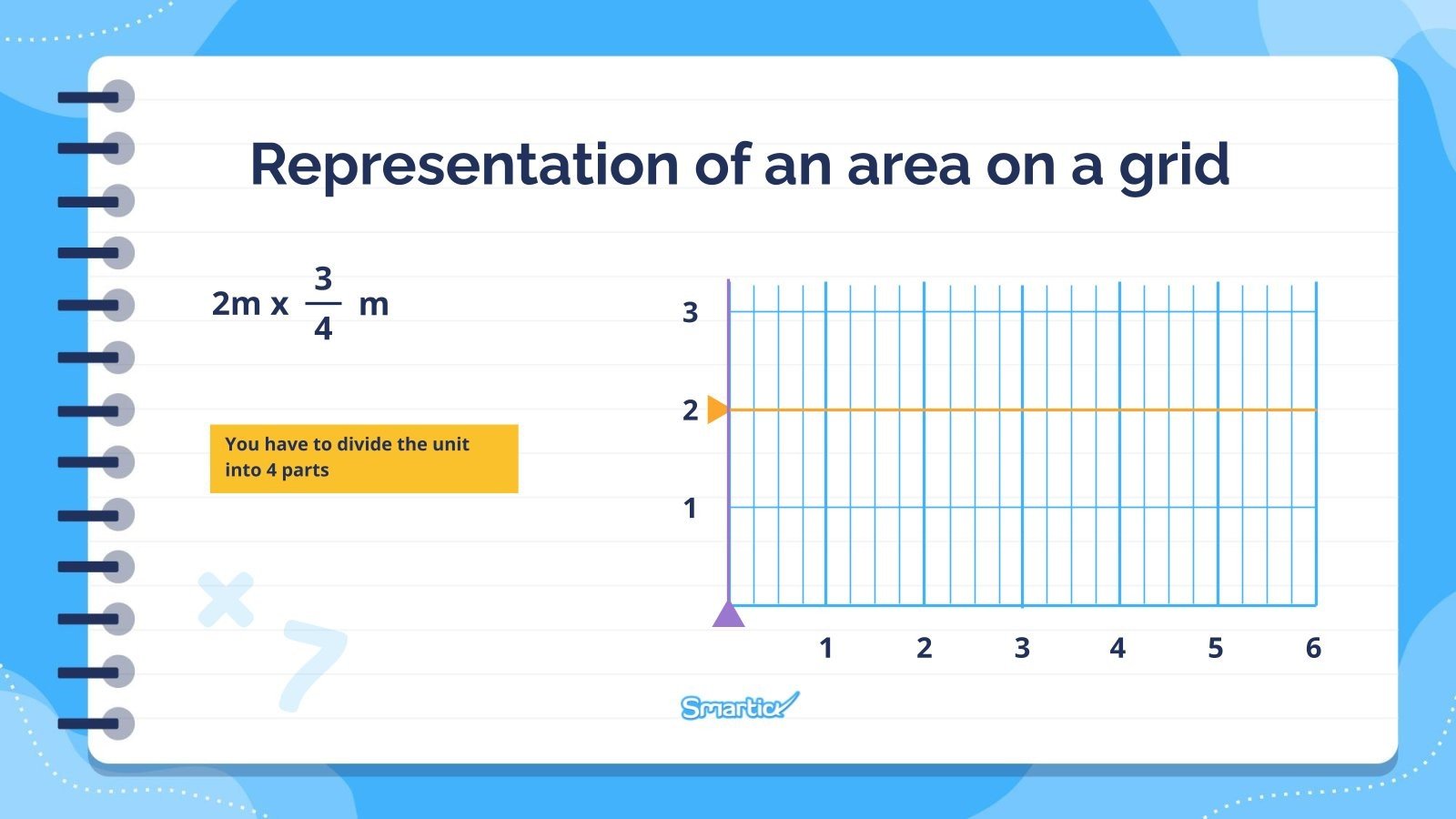 Representation of an area on a grid

2m x $\frac{3}{4}$ m

You have to divide the unit into 4 parts

3
2
1

1 2 3 4 5 6

Smartick